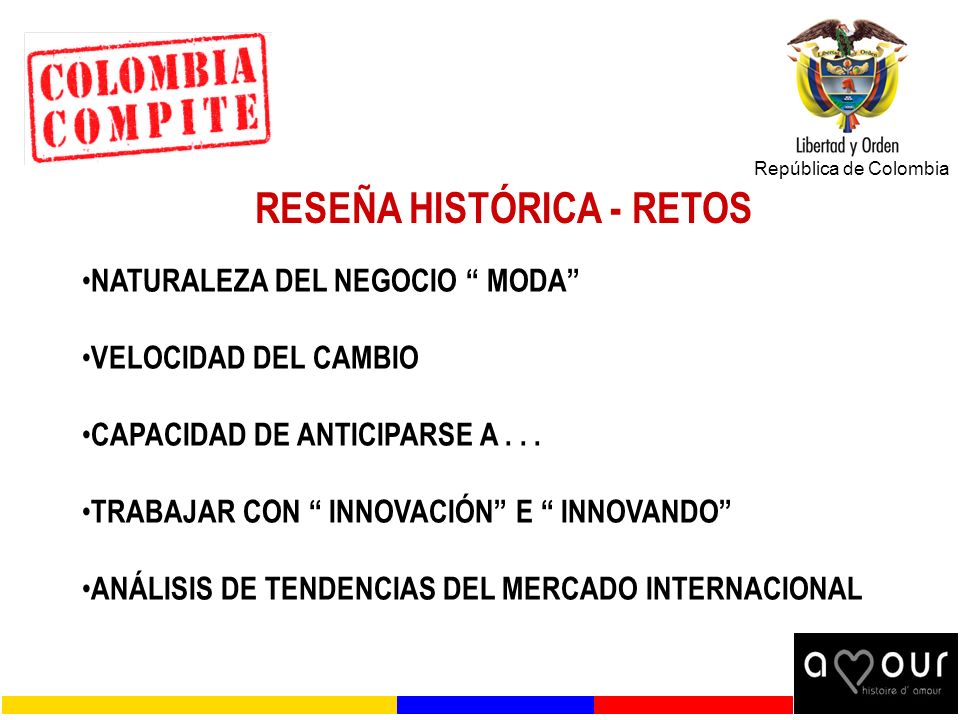 COLOMBIA COMPITE

Libertad y Orden
República de Colombia

RESEÑA HISTÓRICA - RETOS

•NATURALEZA DEL NEGOCIO “ MODA”

•VELOCIDAD DEL CAMBIO

•CAPACIDAD DE ANTICIPARSE A . . .

•TRABAJAR CON “ INNOVACIÓN” E “ INNOVANDO”

•ANÁLISIS DE TENDENCIAS DEL MERCADO INTERNACIONAL

amour
histoire d' amour